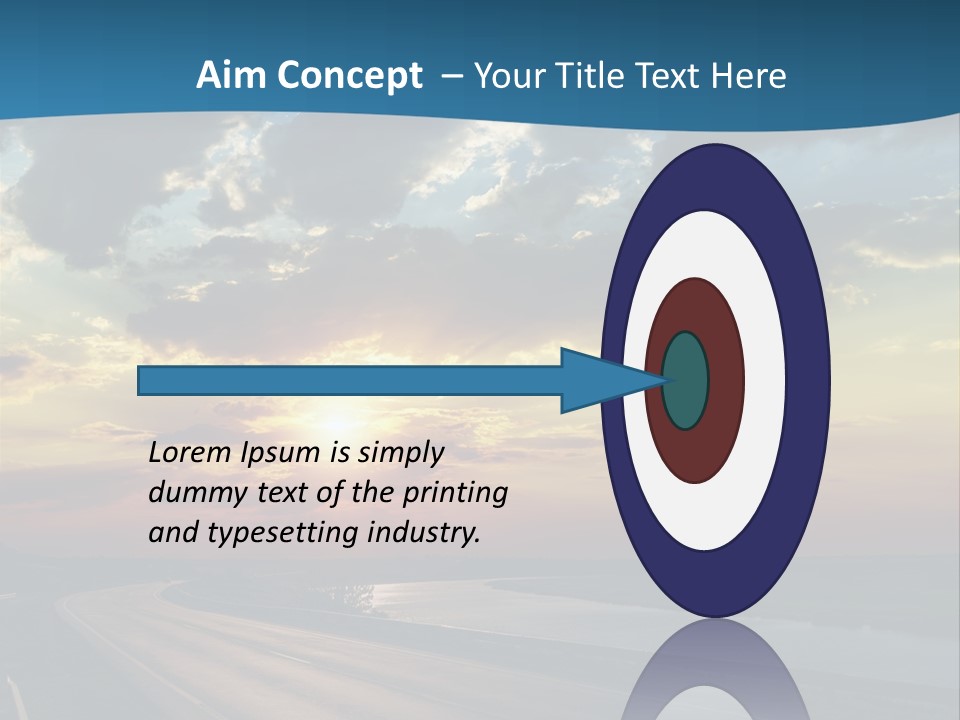 Aim Concept – Your Title Text Here

Lorem Ipsum is simply dummy text of the printing and typesetting industry.